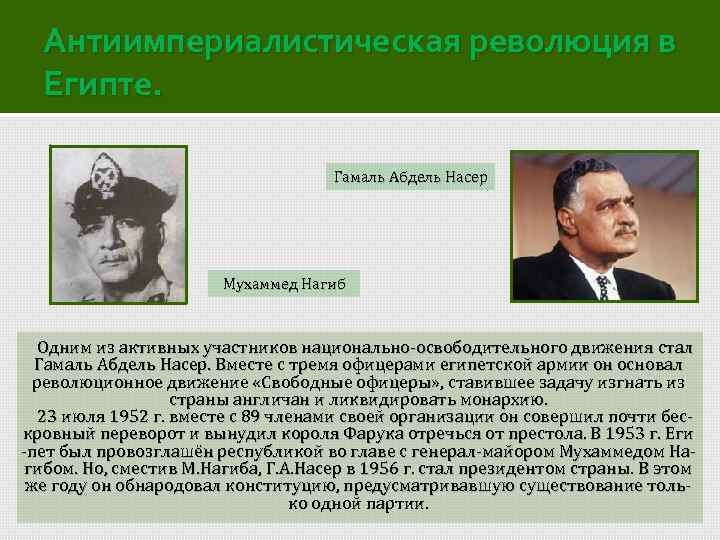 Антиимпериалистическая революция в Египте.

Гамаль Абдель Насер

Мухаммед Нагиб

Одним из активных участников национально-освободительного движения стал Гамаль Абдель Насер. Вместе с тремя офицерами египетской армии он основал революционное движение «Свободные офицеры», ставившее задачу изгнать из страны англичан и ликвидировать монархию.

23 июля 1952 г. вместе с 89 членами своей организации он совершил почти бескровный переворот и вынудил короля Фарука отречься от престола. В 1953 г. Египет был провозглашён республикой во главе с генерал-майором Мухаммедом Нагибом. Но, сместив М.Нагиба, Г.А.Насер в 1956 г. стал президентом страны. В этом же году он обнародовал конституцию, предусматривавшую существование только одной партии.